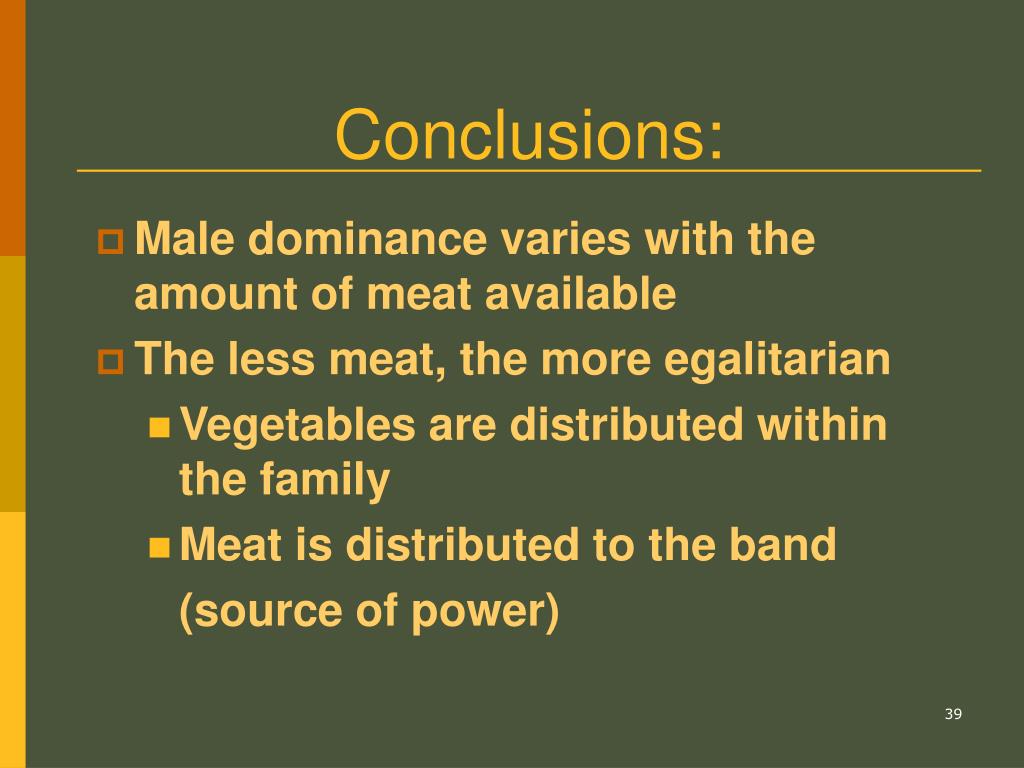 Conclusions:

Male dominance varies with the amount of meat available

The less meat, the more egalitarian

Vegetables are distributed within the family

Meat is distributed to the band

(source of power)

39